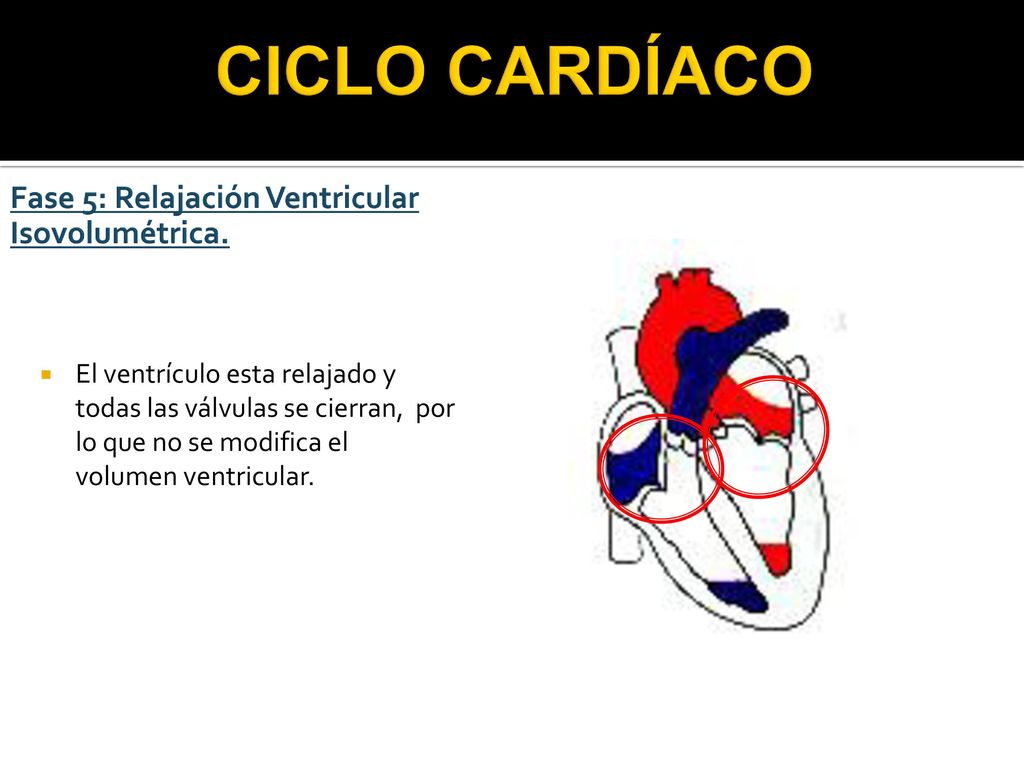 CICLO CARDÍACO

Fase 5: Relajación Ventricular Isovolumétrica.

El ventrículo esta relajado y todas las válvulas se cierran, por lo que no se modifica el volumen ventricular.